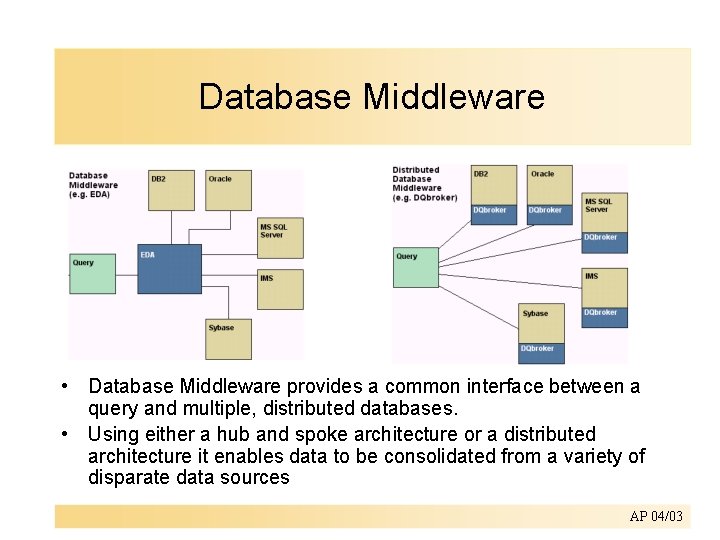 Database Middleware

Database Middleware (e.g. EDA)

DB2

Oracle

MS SQL Server

Query

EDA

IMS

Sybase

Distributed Database Middleware (e.g. DQbroker)

DB2

DQbroker

Oracle

DQbroker

MS SQL Server

DQbroker

Query

IMS

DQbroker

Sybase

DQbroker

• Database Middleware provides a common interface between a query and multiple, distributed databases.

• Using either a hub and spoke architecture or a distributed architecture it enables data to be consolidated from a variety of disparate data sources

AP 04/03